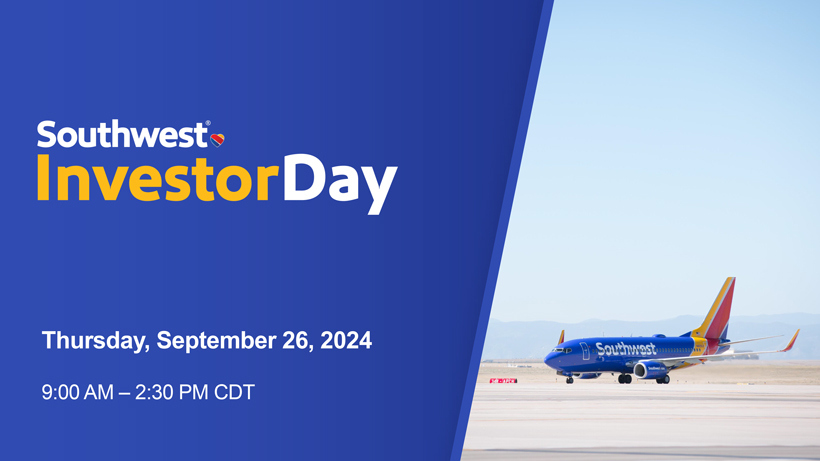 Southwest®
InvestorDay

Thursday, September 26, 2024

9:00 AM – 2:30 PM CDT

Southwest